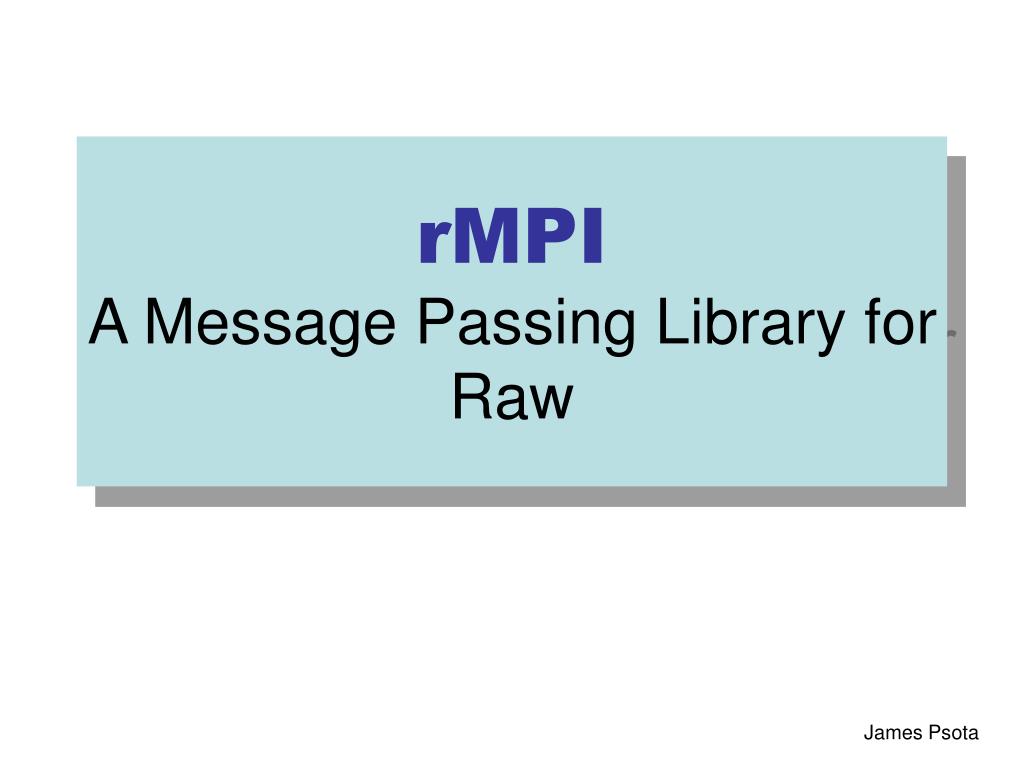 rMPI

A Message Passing Library for Raw

James Psota